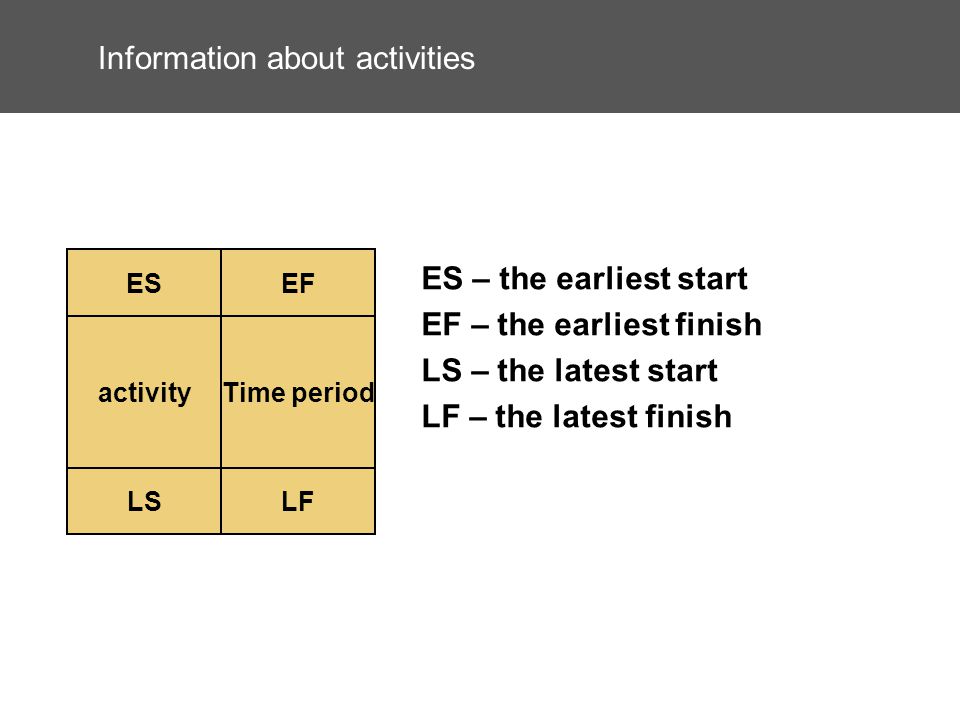 Information about activities

| ES | EF |
|---|---|
| activity | Time period |
| LS | LF |

ES – the earliest start
EF – the earliest finish
LS – the latest start
LF – the latest finish